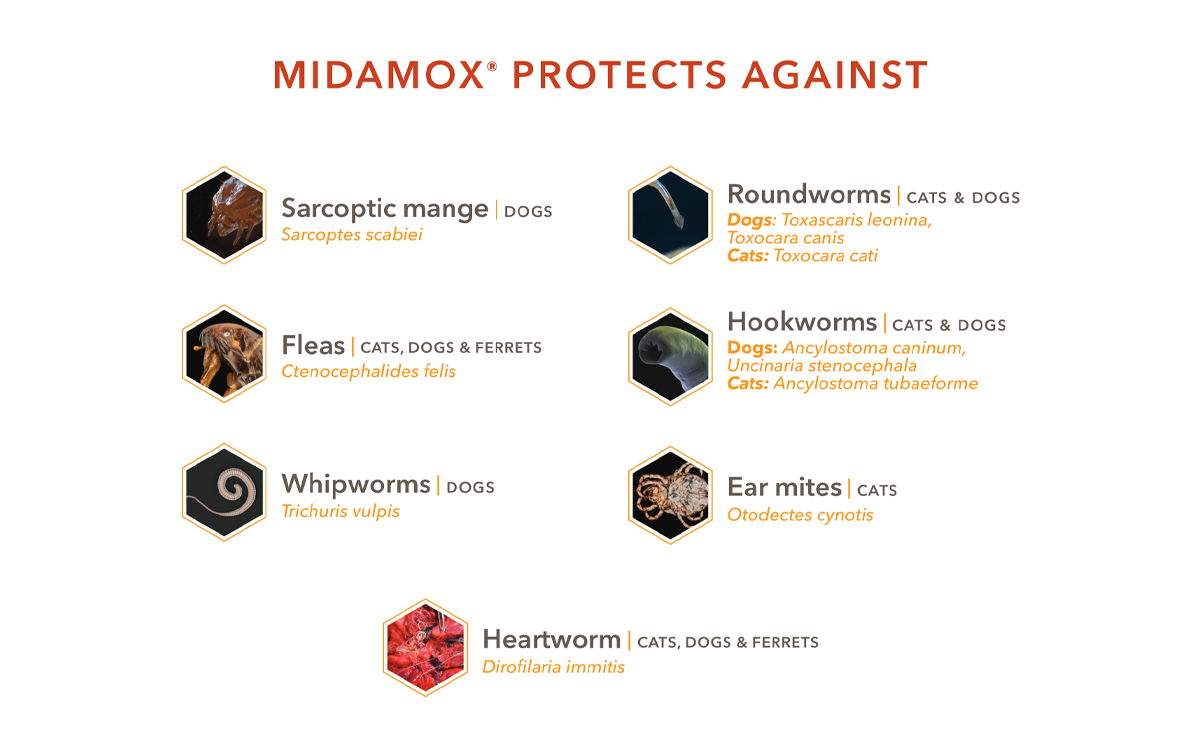 MIDAMOX® PROTECTS AGAINST

Sarcoptic mange | DOGS
Sarcoptes scabiei

Fleas | CATS, DOGS & FERRETS
Ctenocephalides felis

Whipworms | DOGS
Trichuris vulpis

Roundworms | CATS & DOGS
Dogs: Toxascaris leonina, Toxocara canis
Cats: Toxocara cati

Hookworms | CATS & DOGS
Dogs: Ancylostoma caninum, Uncinaria stenocephala
Cats: Ancylostoma tubaeforme

Ear mites | CATS
Otodectes cynotis

Heartworm | CATS, DOGS & FERRETS
Dirofilaria immitis